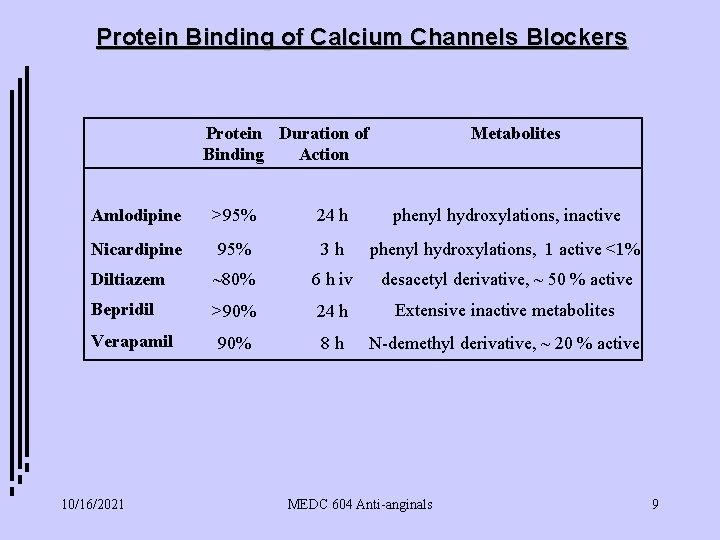 Protein Binding of Calcium Channels Blockers

| | Protein Binding | Duration of Action | Metabolites |
|---|---|---|---|
| Amlodipine | >95% | 24 h | phenyl hydroxylations, inactive |
| Nicardipine | 95% | 3 h | phenyl hydroxylations, 1 active <1% |
| Diltiazem | ~80% | 6 h iv | desacetyl derivative, ~ 50 % active |
| Bepridil | >90% | 24 h | Extensive inactive metabolites |
| Verapamil | 90% | 8 h | N-demethyl derivative, ~ 20 % active |

10/16/2021

MEDC 604 Anti-anginals

9